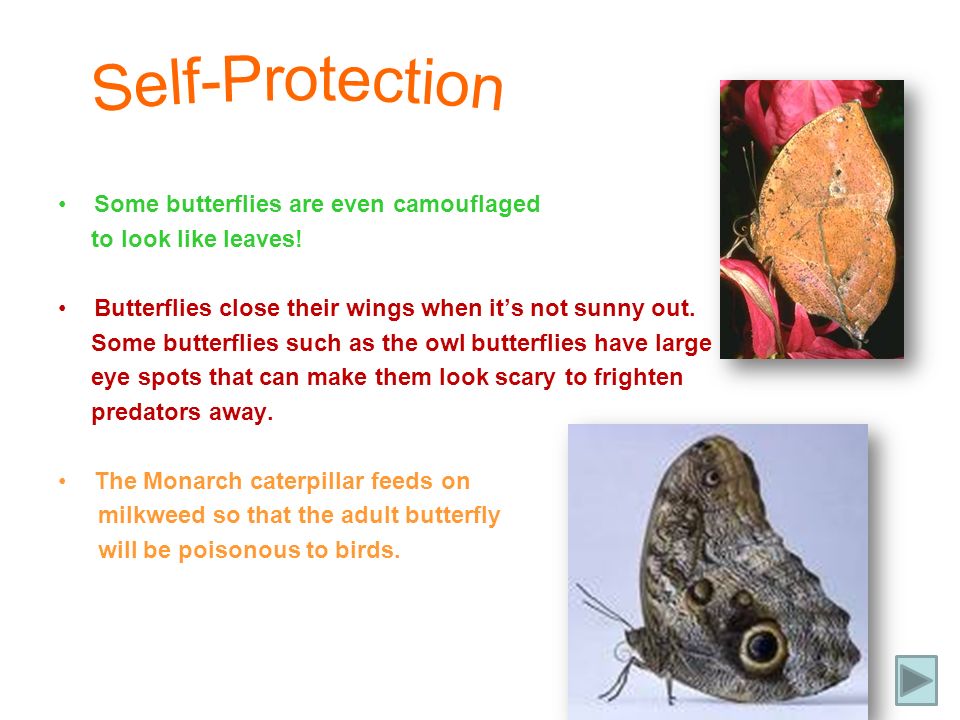 Self-Protection

• Some butterflies are even camouflaged to look like leaves!

• Butterflies close their wings when it's not sunny out. Some butterflies such as the owl butterflies have large eye spots that can make them look scary to frighten predators away.

• The Monarch caterpillar feeds on milkweed so that the adult butterfly will be poisonous to birds.